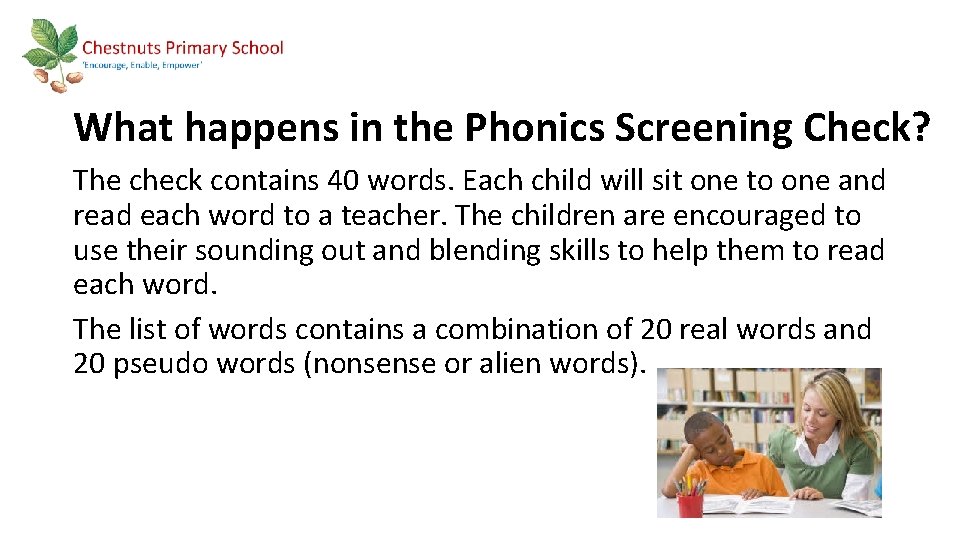 Chestnuts Primary School
'Encourage, Enable, Empower'

What happens in the Phonics Screening Check?

The check contains 40 words. Each child will sit one to one and read each word to a teacher. The children are encouraged to use their sounding out and blending skills to help them to read each word.

The list of words contains a combination of 20 real words and 20 pseudo words (nonsense or alien words).